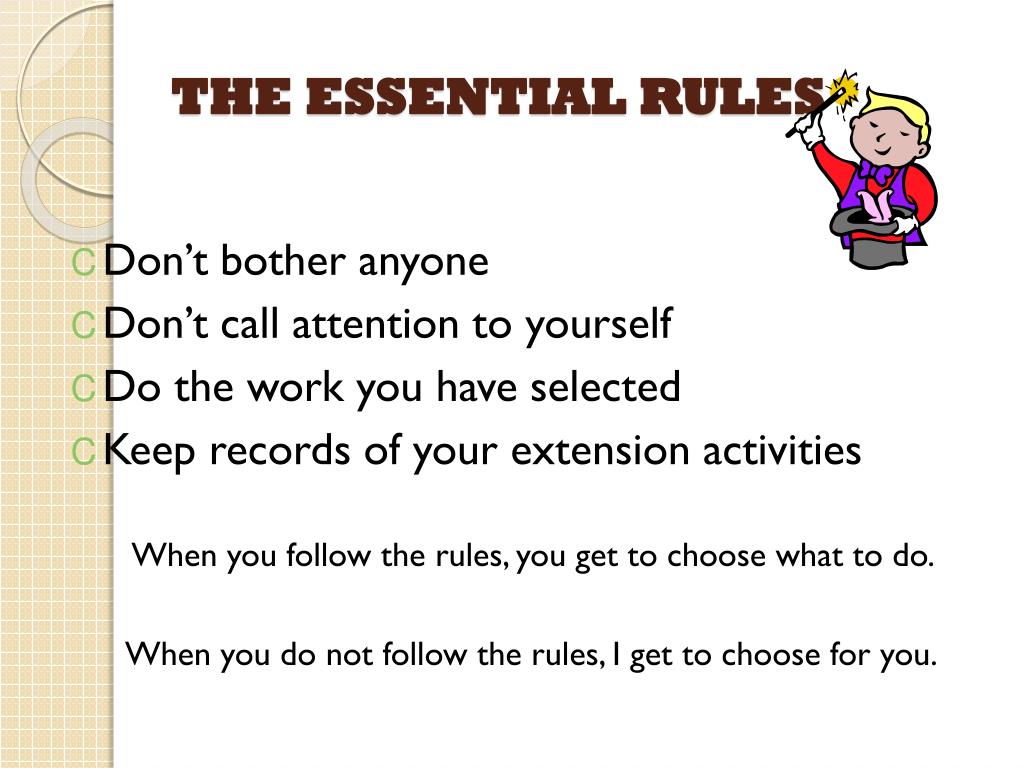 THE ESSENTIAL RULES

Don’t bother anyone
Don’t call attention to yourself
Do the work you have selected
Keep records of your extension activities

When you follow the rules, you get to choose what to do.

When you do not follow the rules, I get to choose for you.